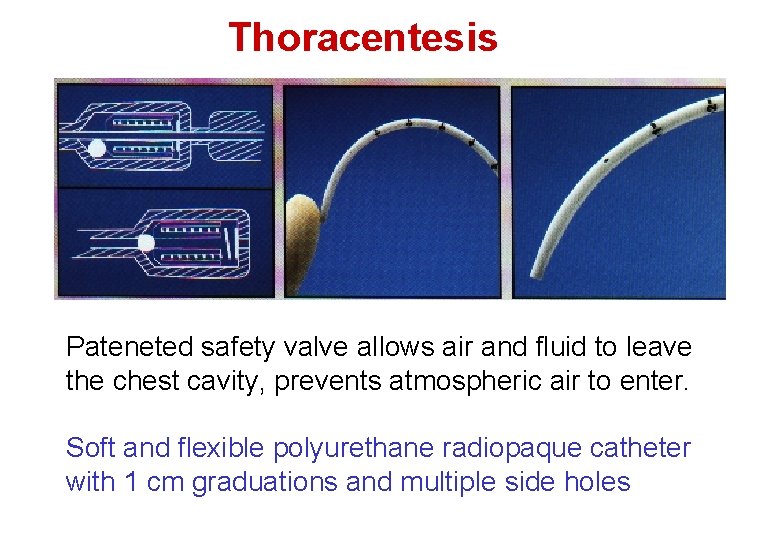 Thoracentesis

Pateneted safety valve allows air and fluid to leave the chest cavity, prevents atmospheric air to enter.

Soft and flexible polyurethane radiopaque catheter with 1 cm graduations and multiple side holes